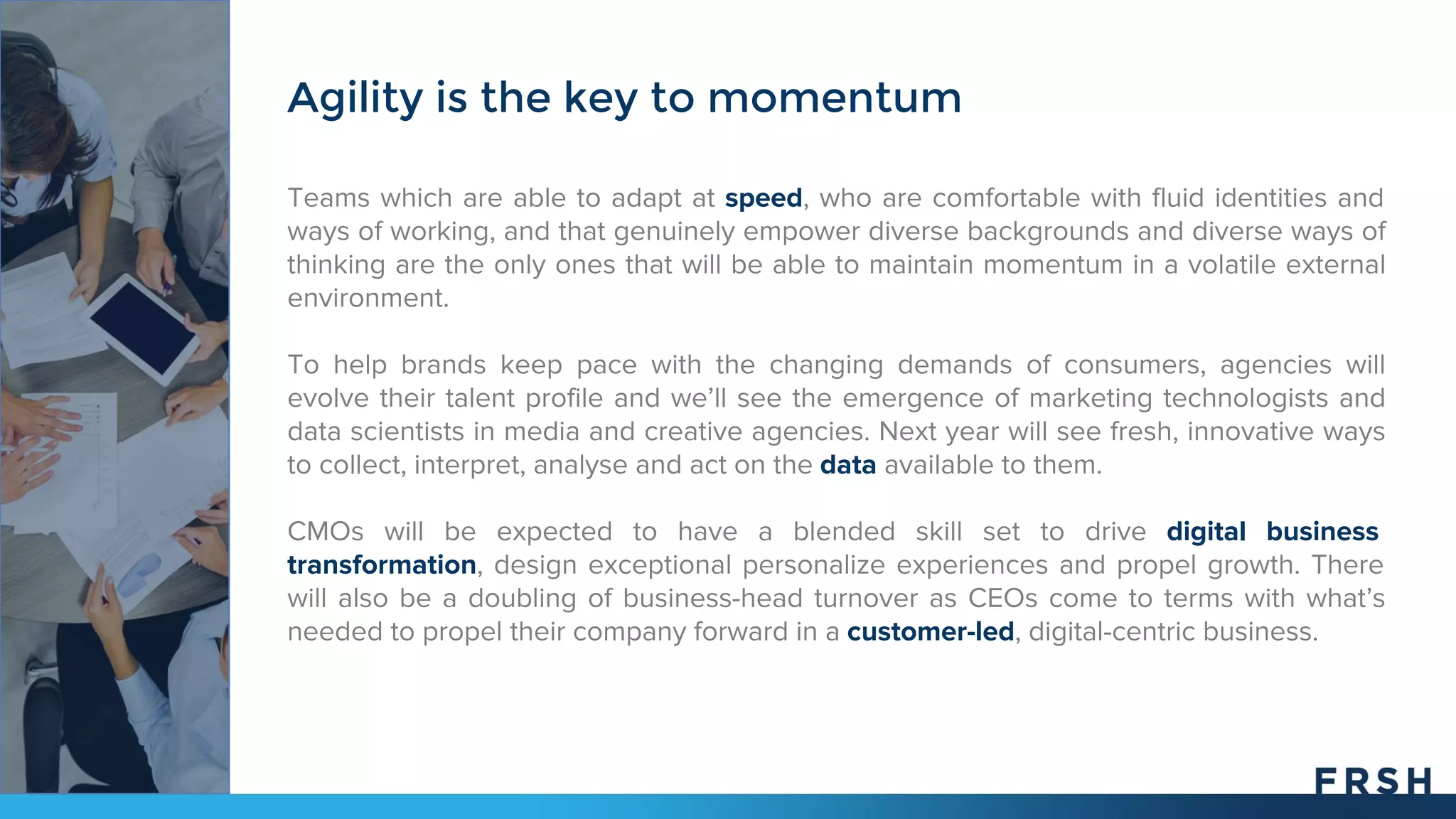 Agility is the key to momentum

Teams which are able to adapt at speed, who are comfortable with fluid identities and ways of working, and that genuinely empower diverse backgrounds and diverse ways of thinking are the only ones that will be able to maintain momentum in a volatile external environment.

To help brands keep pace with the changing demands of consumers, agencies will evolve their talent profile and we'll see the emergence of marketing technologists and data scientists in media and creative agencies. Next year will see fresh, innovative ways to collect, interpret, analyse and act on the data available to them.

CMOs will be expected to have a blended skill set to drive digital business transformation, design exceptional personalize experiences and propel growth. There will also be a doubling of business-head turnover as CEOs come to terms with what's needed to propel their company forward in a customer-led, digital-centric business.

FRSH